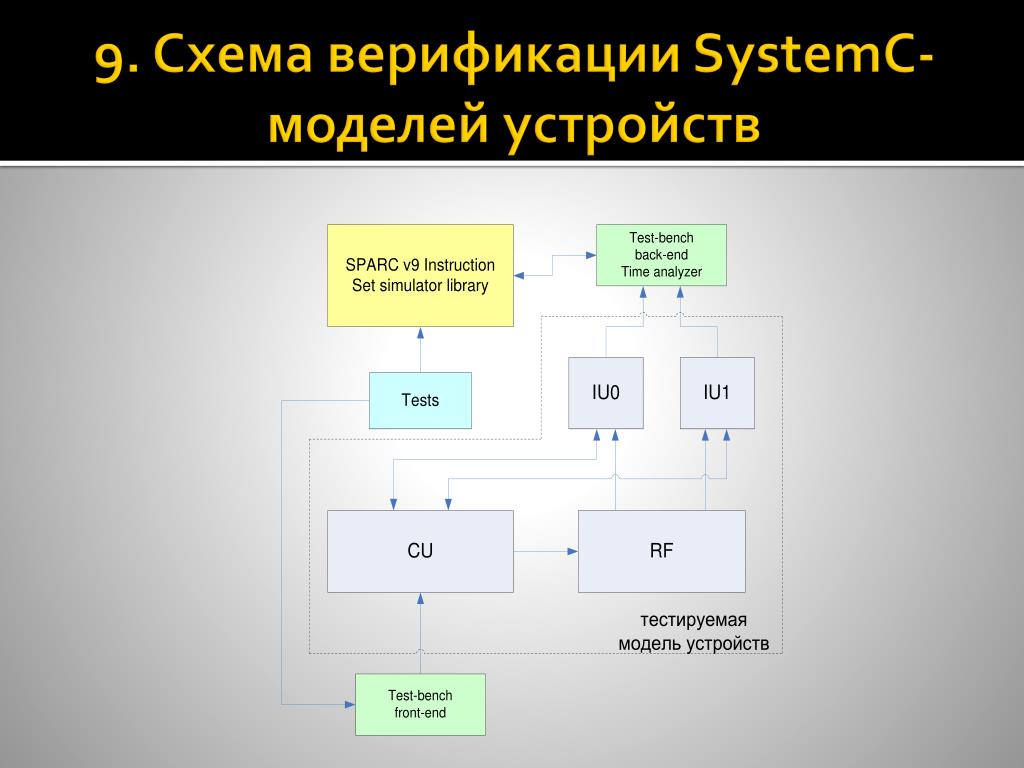 9. Схема верификации SystemC-моделей устройств

SPARC v9 Instruction Set simulator library

Test-bench back-end Time analyzer

Tests

IU0

IU1

CU

RF

тестируемая модель устройств

Test-bench front-end